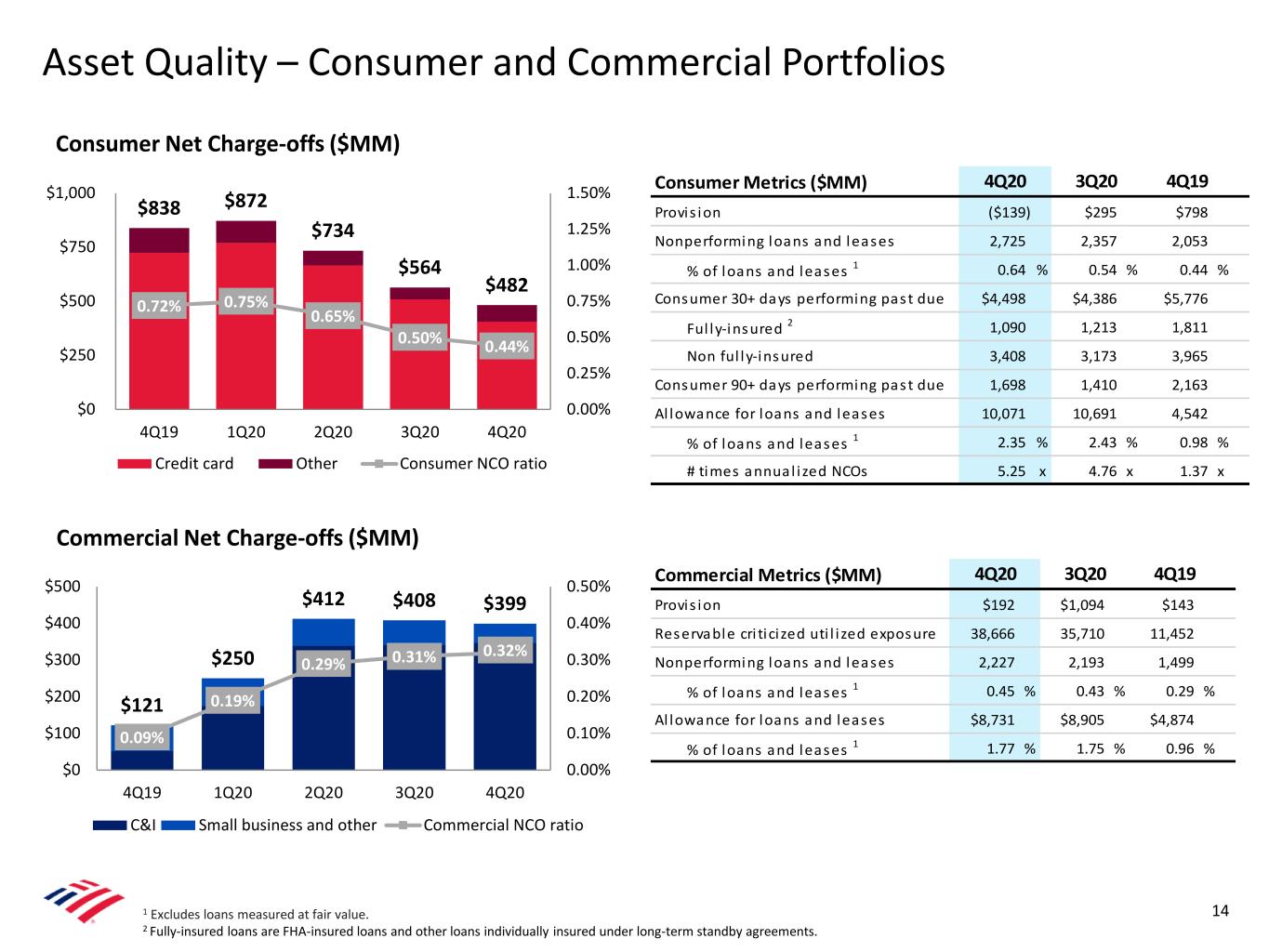 Asset Quality – Consumer and Commercial Portfolios

Consumer Net Charge-offs ($MM)

$1,000
$750
$500
$250
$0

1.50%
1.25%
1.00%
0.75%
0.50%
0.25%
0.00%

$838 $872 $734 $564 $482

0.72% 0.75% 0.65% 0.50% 0.44%

4Q19 1Q20 2Q20 3Q20 4Q20

Credit card Other Consumer NCO ratio

| Consumer Metrics ($MM) | 4Q20 | 3Q20 | 4Q19 |
|---|---|---|---|
| Provision | ($139) | $295 | $798 |
| Nonperforming loans and leases | 2,725 | 2,357 | 2,053 |
| % of loans and leases $^1$ | 0.64 % | 0.54 % | 0.44 % |
| Consumer 30+ days performing past due | $4,498 | $4,386 | $5,776 |
| Fully-insured $^2$ | 1,090 | 1,213 | 1,811 |
| Non fully-insured | 3,408 | 3,173 | 3,965 |
| Consumer 90+ days performing past due | 1,698 | 1,410 | 2,163 |
| Allowance for loans and leases | 10,071 | 10,691 | 4,542 |
| % of loans and leases $^1$ | 2.35 % | 2.43 % | 0.98 % |
| # times annualized NCOs | 5.25 x | 4.76 x | 1.37 x |

Commercial Net Charge-offs ($MM)

$500
$400
$300
$200
$100
$0

0.50%
0.40%
0.30%
0.20%
0.10%
0.00%

$121 $250 $412 $408 $399

0.09% 0.19% 0.29% 0.31% 0.32%

4Q19 1Q20 2Q20 3Q20 4Q20

C&I Small business and other Commercial NCO ratio

| Commercial Metrics ($MM) | 4Q20 | 3Q20 | 4Q19 |
|---|---|---|---|
| Provision | $192 | $1,094 | $143 |
| Reservable criticized utilized exposure | 38,666 | 35,710 | 11,452 |
| Nonperforming loans and leases | 2,227 | 2,193 | 1,499 |
| % of loans and leases $^1$ | 0.45 % | 0.43 % | 0.29 % |
| Allowance for loans and leases | $8,731 | $8,905 | $4,874 |
| % of loans and leases $^1$ | 1.77 % | 1.75 % | 0.96 % |

$^1$ Excludes loans measured at fair value.
$^2$ Fully-insured loans are FHA-insured loans and other loans individually insured under long-term standby agreements.

14